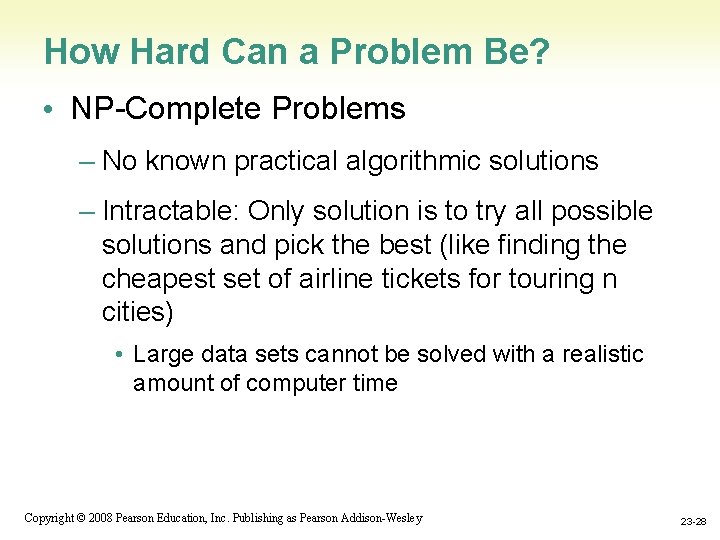 How Hard Can a Problem Be?

• NP-Complete Problems

– No known practical algorithmic solutions

– Intractable: Only solution is to try all possible solutions and pick the best (like finding the cheapest set of airline tickets for touring n cities)

• Large data sets cannot be solved with a realistic amount of computer time

Copyright © 2008 Pearson Education, Inc. Publishing as Pearson Addison-Wesley

23-28